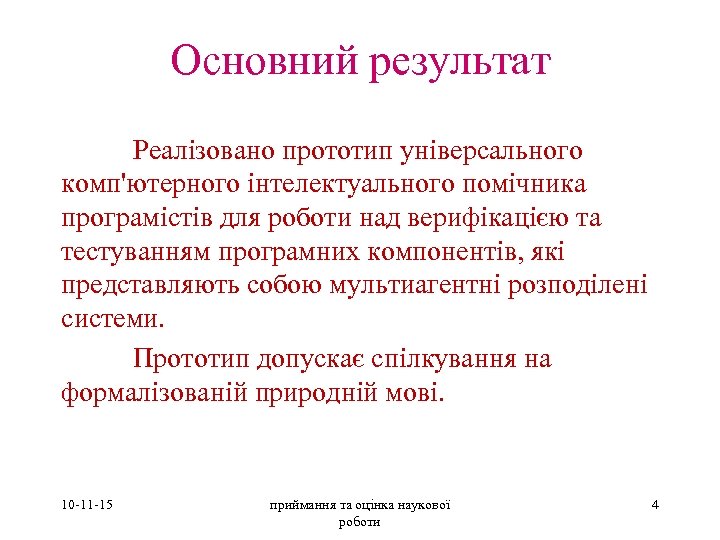 Основний результат

Реалізовано прототип універсального комп'ютерного інтелектуального помічника програмістів для роботи над верифікацією та тестуванням програмних компонентів, які представляють собою мультиагентні розподілені системи.

Прототип допускає спілкування на формалізованій природній мові.

10-11-15

приймання та оцінка наукової роботи

4